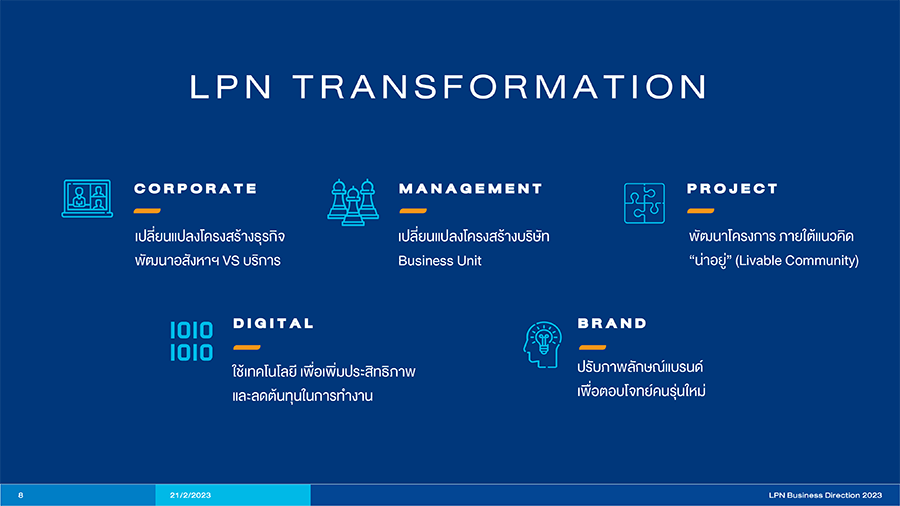 LPN TRANSFORMATION

CORPORATE

เปลี่ยนแปลงโครงสร้างธุรกิจ พัฒนาอสังหาฯ VS บริการ

MANAGEMENT

เปลี่ยนแปลงโครงสร้างบริษัท Business Unit

PROJECT

พัฒนาโครงการ ภายใต้แนวคิด "น่าอยู่" (Livable Community)

1010
1010

DIGITAL

ใช้เทคโนโลยี เพื่อเพิ่มประสิทธิภาพ และลดต้นทุนในการทำงาน

BRAND

ปรับภาพลักษณ์แบรนด์ เพื่อตอบโจทย์คนรุ่นใหม่

8

21/2/2023

LPN Business Direction 2023